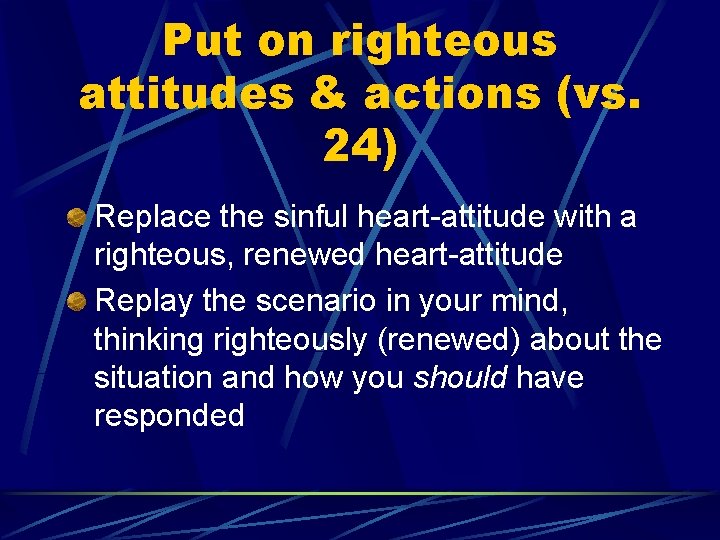 Put on righteous attitudes & actions (vs. 24)

Replace the sinful heart-attitude with a righteous, renewed heart-attitude

Replay the scenario in your mind, thinking righteously (renewed) about the situation and how you should have responded